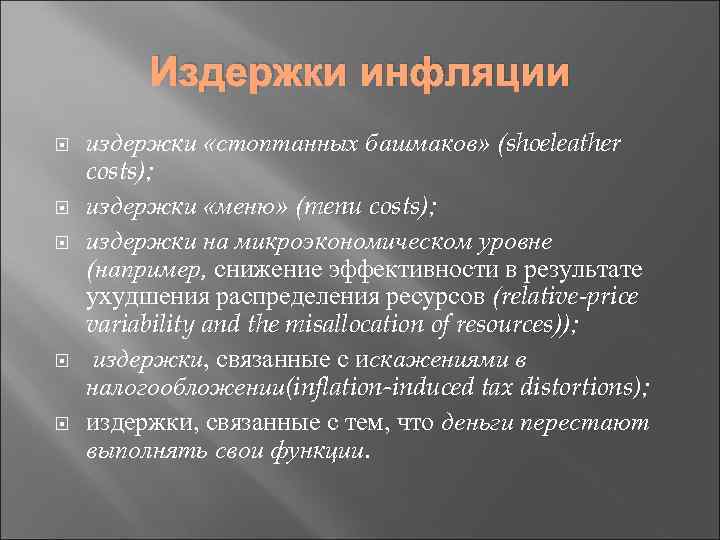 Издержки инфляции

издержки «стоптанных башмаков» (shoeleather costs);

издержки «меню» (menu costs);

издержки на микроэкономическом уровне (например, снижение эффективности в результате ухудшения распределения ресурсов (relative-price variability and the misallocation of resources));

издержки, связанные с искажениями в налогообложении(inflation-induced tax distortions);

издержки, связанные с тем, что деньги перестают выполнять свои функции.